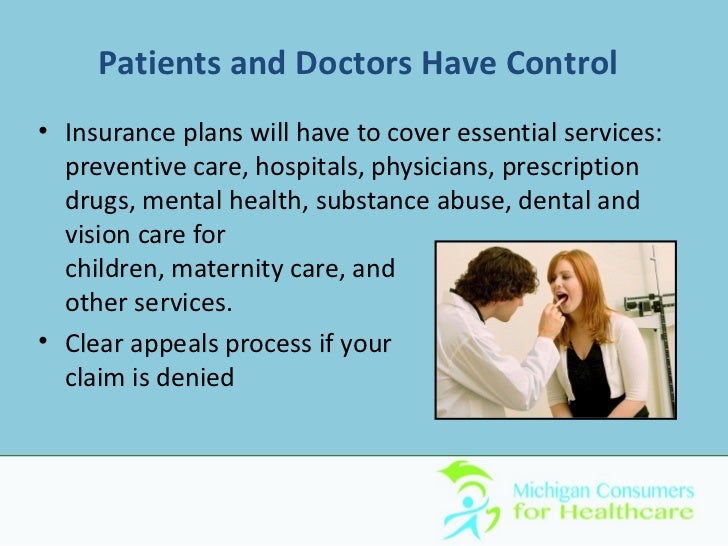 Patients and Doctors Have Control

• Insurance plans will have to cover essential services: preventive care, hospitals, physicians, prescription drugs, mental health, substance abuse, dental and vision care for children, maternity care, and other services.

• Clear appeals process if your claim is denied

Michigan Consumers for Healthcare